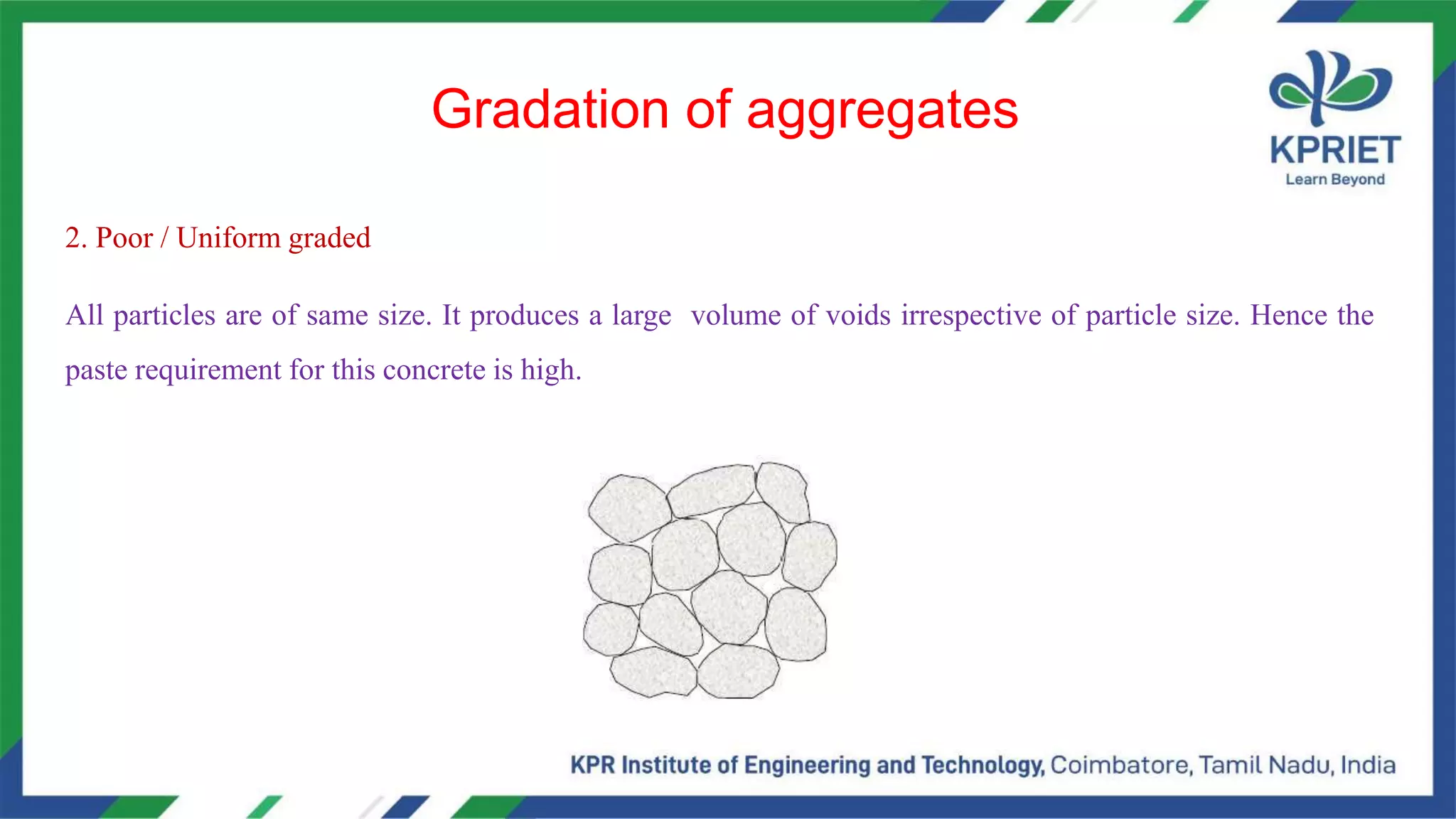 Gradation of aggregates

KPRIET
Learn Beyond

2. Poor / Uniform graded

All particles are of same size. It produces a large volume of voids irrespective of particle size. Hence the paste requirement for this concrete is high.

KPR Institute of Engineering and Technology, Coimbatore, Tamil Nadu, India